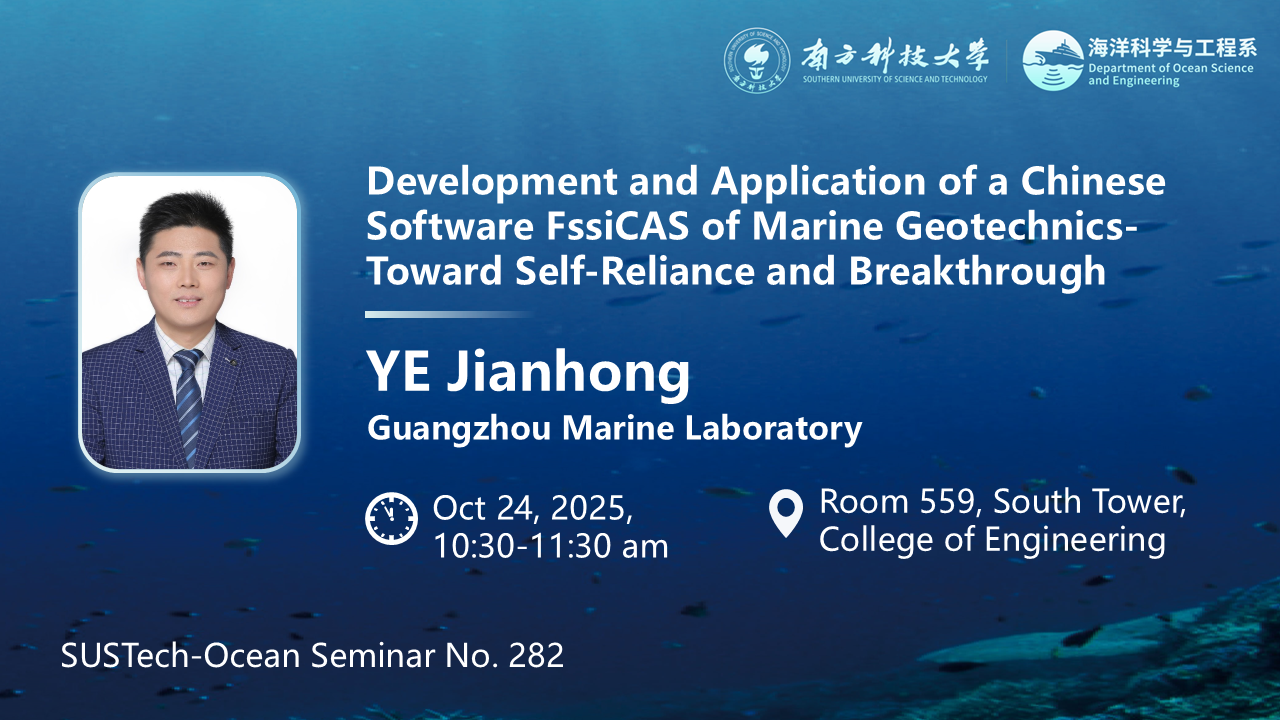 南方科技大学
SOUTHERN UNIVERSITY OF SCIENCE AND TECHNOLOGY

海洋科学与工程系
Department of Ocean Science and Engineering

Development and Application of a Chinese Software FssiCAS of Marine Geotechnics-Toward Self-Reliance and Breakthrough

YE Jianhong

Guangzhou Marine Laboratory

Oct 24, 2025, 10:30-11:30 am

Room 559, South Tower, College of Engineering

SUSTech-Ocean Seminar No. 282